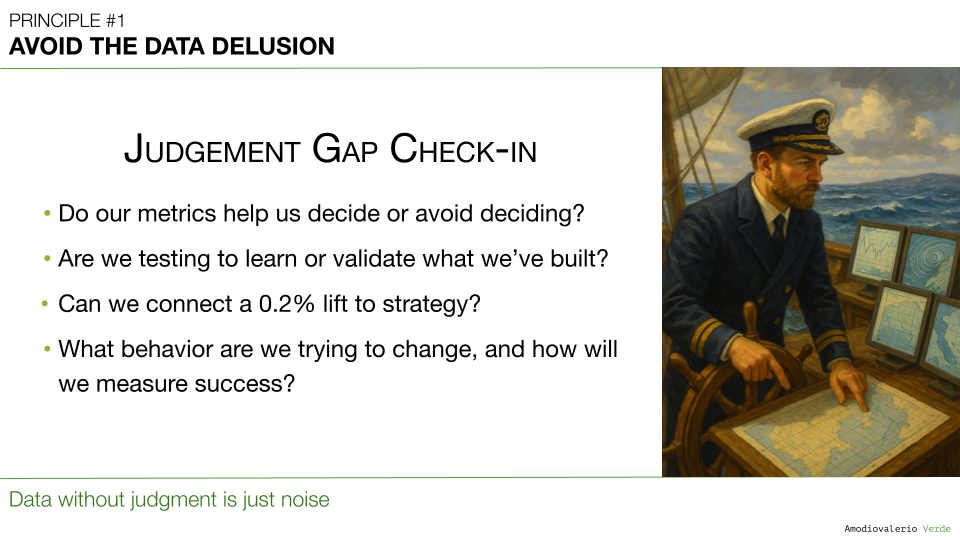 PRINCIPLE #1
AVOID THE DATA DELUSION

JUDGEMENT GAP CHECK-IN

• Do our metrics help us decide or avoid deciding?
• Are we testing to learn or validate what we've built?
• Can we connect a 0.2% lift to strategy?
• What behavior are we trying to change, and how will we measure success?

Data without judgment is just noise

Amodiovalerio Verde